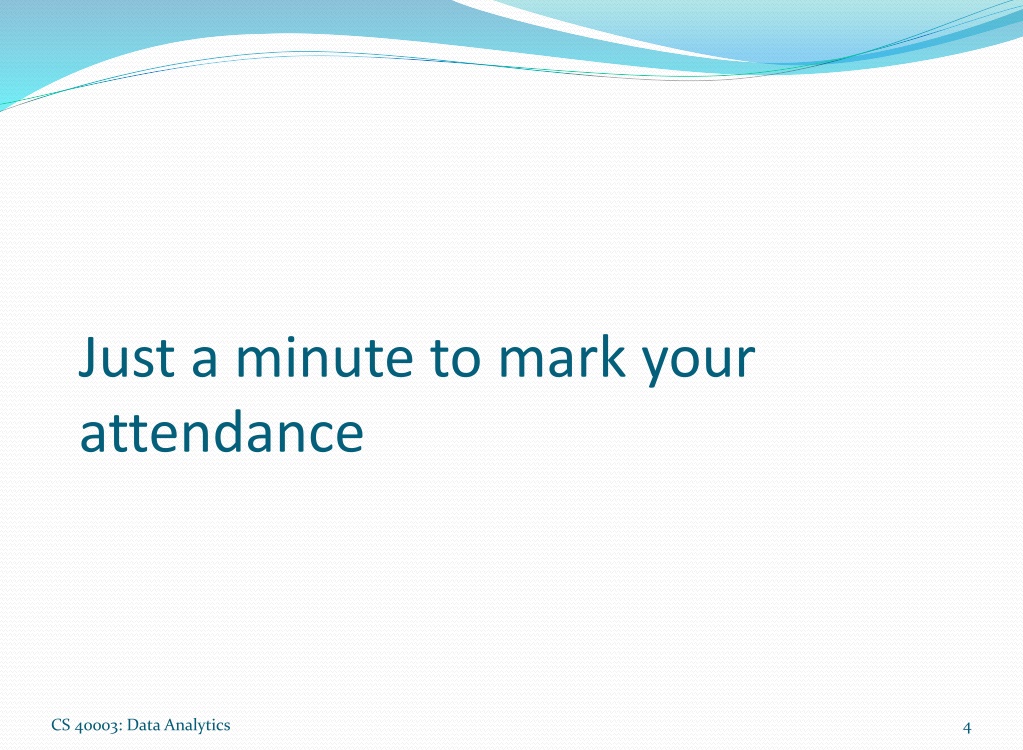 Just a minute to mark your attendance

CS 40003: Data Analytics

4